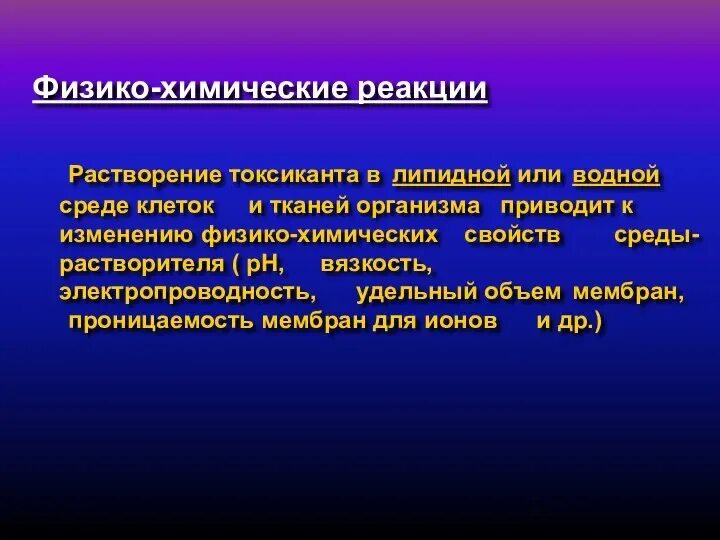 Физико-химические реакции

Растворение токсиканта в липидной или водной среде клеток и тканей организма приводит к изменению физико-химических свойств среды-растворителя ( рН, вязкость, электропроводность, удельный объем мембран, проницаемость мембран для ионов и др.)